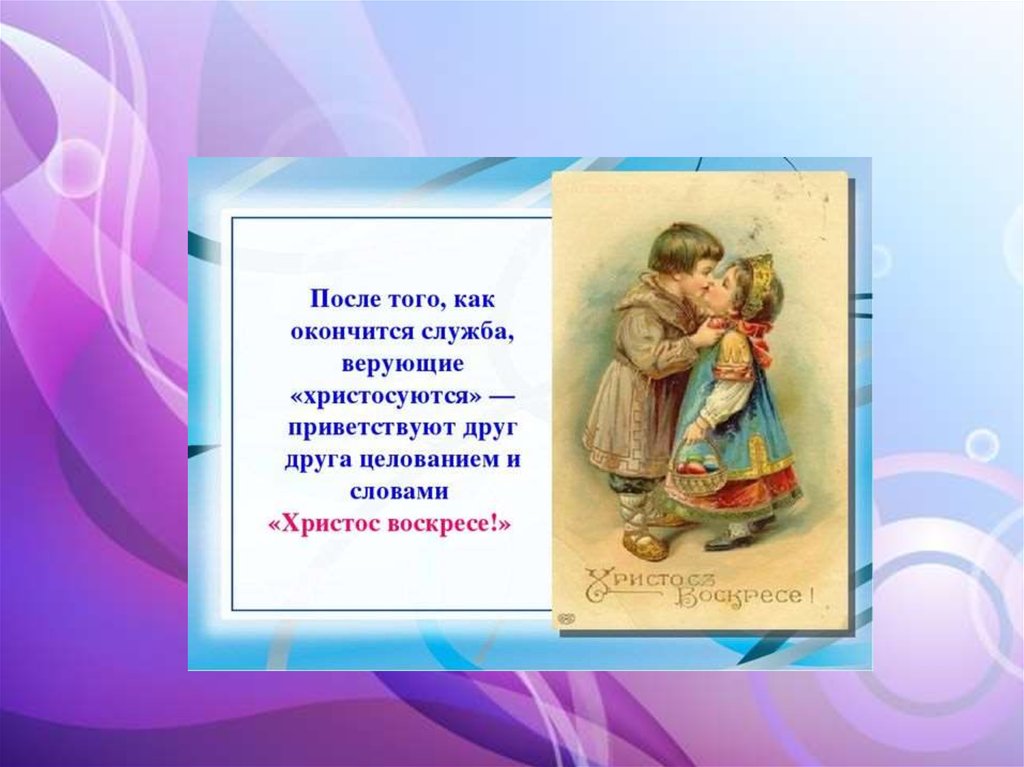 После того, как окончится служба, верующие «христосуются» — приветствуют друг друга целованием и словами «Христос воскресе!»

Христосъ Воскресе!